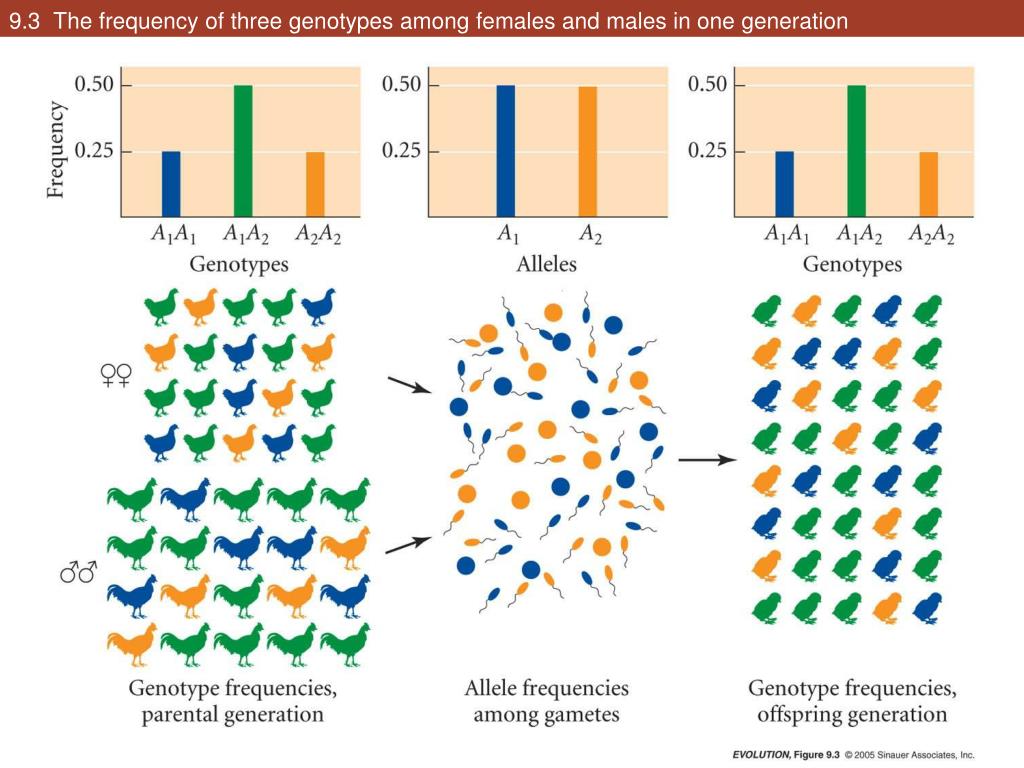 9.3 The frequency of three genotypes among females and males in one generation

Frequency

0.50
0.25

$A_1A_1$ $A_1A_2$ $A_2A_2$
Genotypes

0.50
0.25

$A_1$ $A_2$
Alleles

0.50
0.25

$A_1A_1$ $A_1A_2$ $A_2A_2$
Genotypes

♀♀

♂♂

Genotype frequencies, parental generation

Allele frequencies among gametes

Genotype frequencies, offspring generation

EVOLUTION, Figure 9.3 © 2005 Sinauer Associates, Inc.